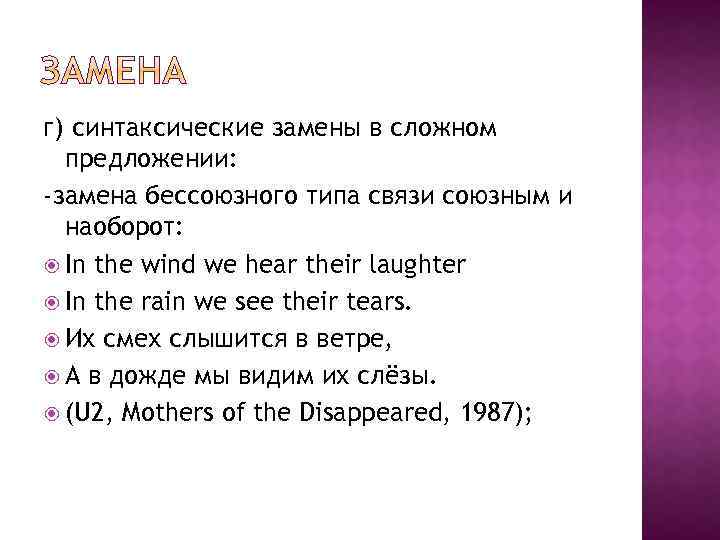 ЗАМЕНА

г) синтаксические замены в сложном предложении:

-замена бессоюзного типа связи союзным и наоборот:

In the wind we hear their laughter

In the rain we see their tears.

Их смех слышится в ветре,

А в дожде мы видим их слёзы.

(U2, Mothers of the Disappeared, 1987);